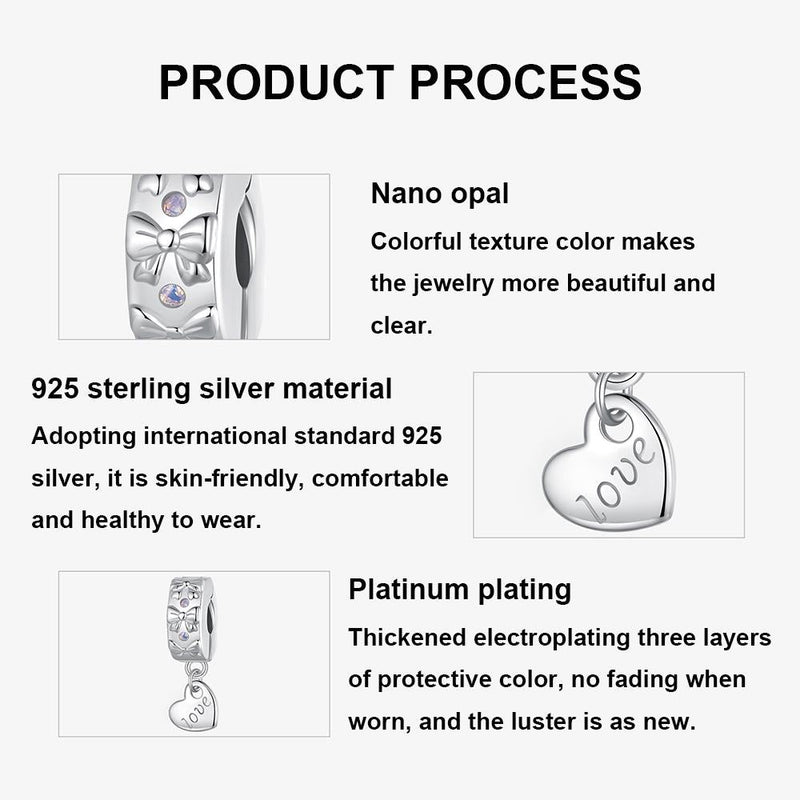 PRODUCT PROCESS

Nano opal

Colorful texture color makes the jewelry more beautiful and clear.

925 sterling silver material

Adopting international standard 925 silver, it is skin-friendly, comfortable and healthy to wear.

love

Platinum plating

Thickened electroplating three layers of protective color, no fading when worn, and the luster is as new.

love